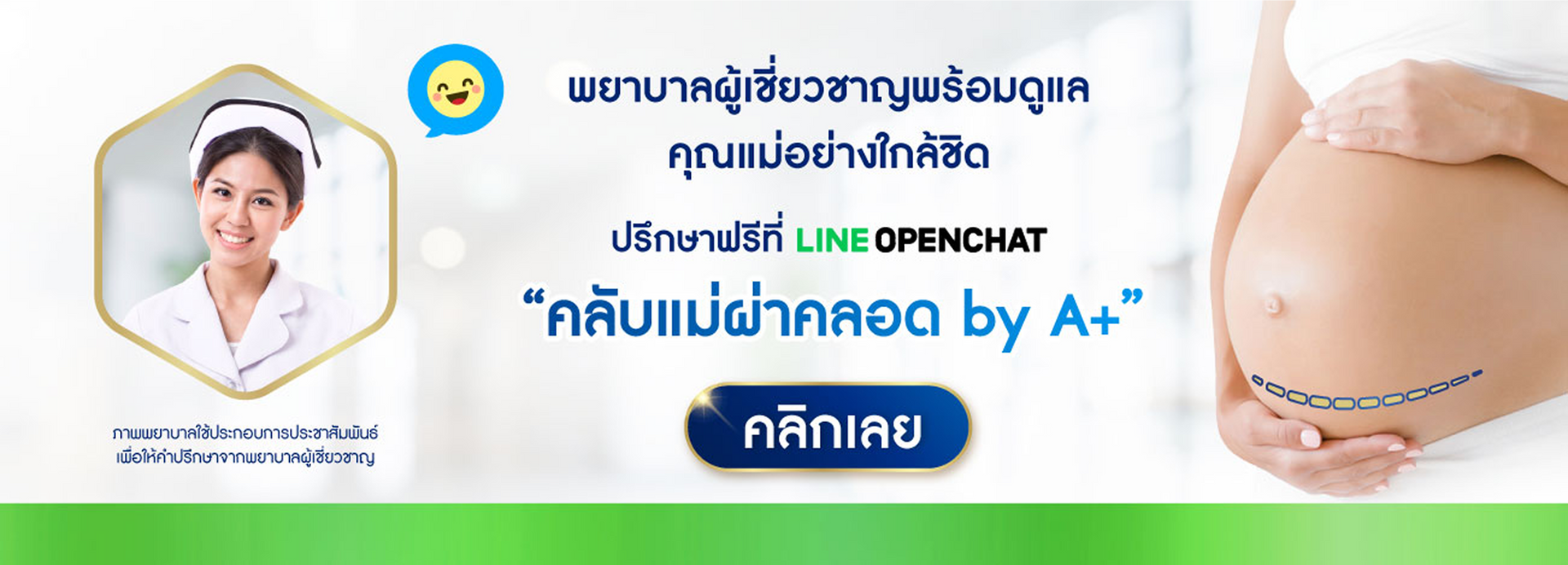 พยาบาลผู้เชี่ยวชาญพร้อมดูแล
คุณแม่อย่างใกล้ชิด

ปรึกษาฟรีที่ LINE OPENCHAT

“คลับแม่ผ่าคลอด by A+”

คลิกเลย

ภาพพยาบาลใช้ประกอบการประชาสัมพันธ์
เพื่อให้คำปรึกษาจากพยาบาลผู้เชี่ยวชาญ